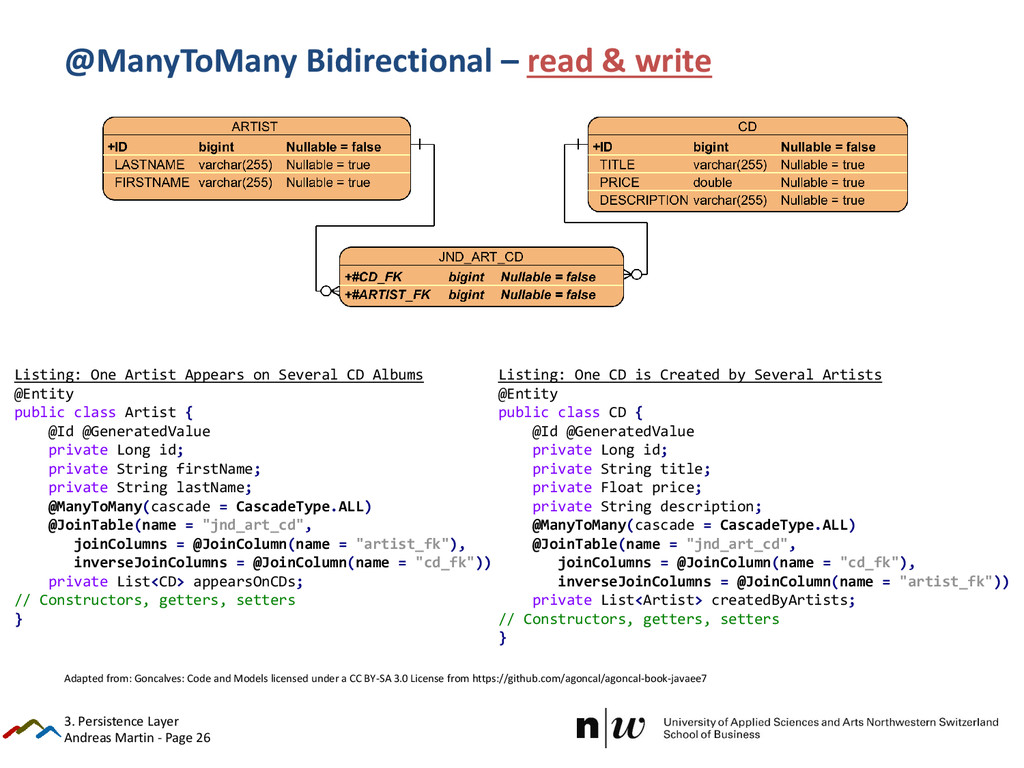 @ManyToMany Bidirectional – read & write

ARTIST

| +ID | bigint | Nullable = false |
|---|---|---|
| LASTNAME | varchar(255) | Nullable = true |
| FIRSTNAME | varchar(255) | Nullable = true |

CD

| +ID | bigint | Nullable = false |
|---|---|---|
| TITLE | varchar(255) | Nullable = true |
| PRICE | double | Nullable = true |
| DESCRIPTION | varchar(255) | Nullable = true |

JND_ART_CD

| +#CD_FK | bigint | Nullable = false |
|---|---|---|
| +#ARTIST_FK | bigint | Nullable = false |

Listing: One Artist Appears on Several CD Albums
@Entity
public class Artist {
@Id @GeneratedValue
private Long id;
private String firstName;
private String lastName;
@ManyToMany(cascade = CascadeType.ALL)
@JoinTable(name = "jnd_art_cd",
joinColumns = @JoinColumn(name = "artist_fk"),
inverseJoinColumns = @JoinColumn(name = "cd_fk"))
private List<CD> appearsOnCDs;
// Constructors, getters, setters
}

Listing: One CD is Created by Several Artists
@Entity
public class CD {
@Id @GeneratedValue
private Long id;
private String title;
private Float price;
private String description;
@ManyToMany(cascade = CascadeType.ALL)
@JoinTable(name = "jnd_art_cd",
joinColumns = @JoinColumn(name = "cd_fk"),
inverseJoinColumns = @JoinColumn(name = "artist_fk"))
private List<Artist> createdByArtists;
// Constructors, getters, setters
}

Adapted from: Goncalves: Code and Models licensed under a CC BY-SA 3.0 License from https://github.com/agoncal/agoncal-book-javaee7

3. Persistence Layer
Andreas Martin - Page 26

n|w University of Applied Sciences and Arts Northwestern Switzerland
School of Business